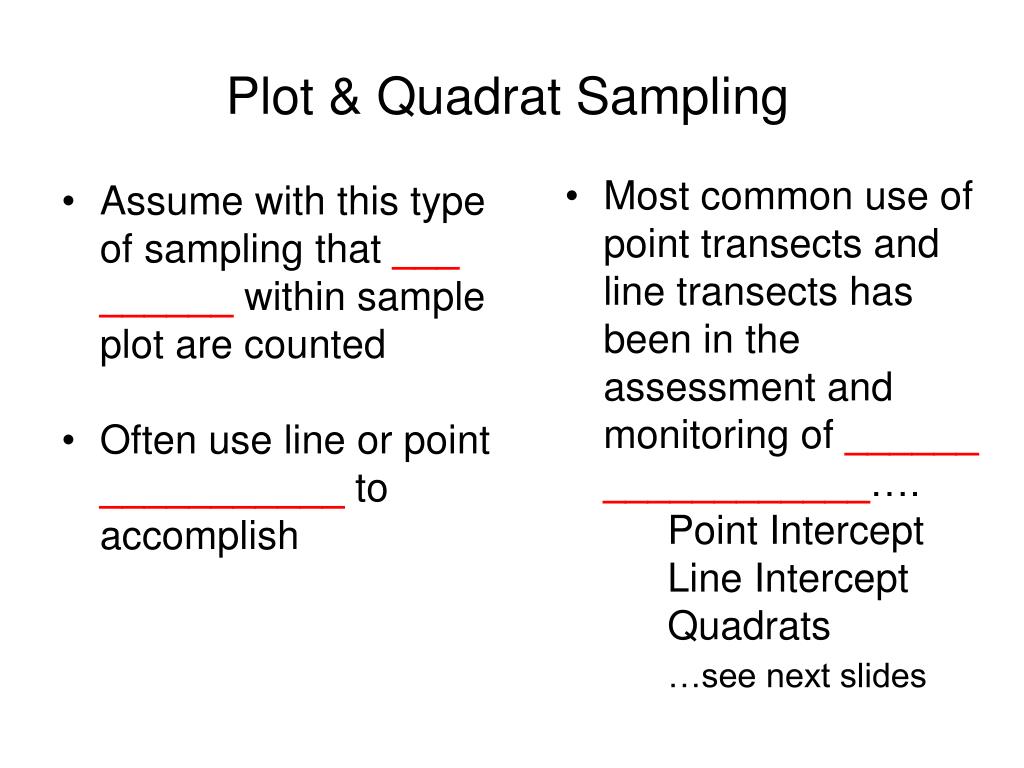 Plot & Quadrat Sampling

• Assume with this type of sampling that ___ ______ within sample plot are counted

• Often use line or point ___________ to accomplish

• Most common use of point transects and line transects has been in the assessment and monitoring of ______ ____________….

Point Intercept
Line Intercept
Quadrats

…see next slides